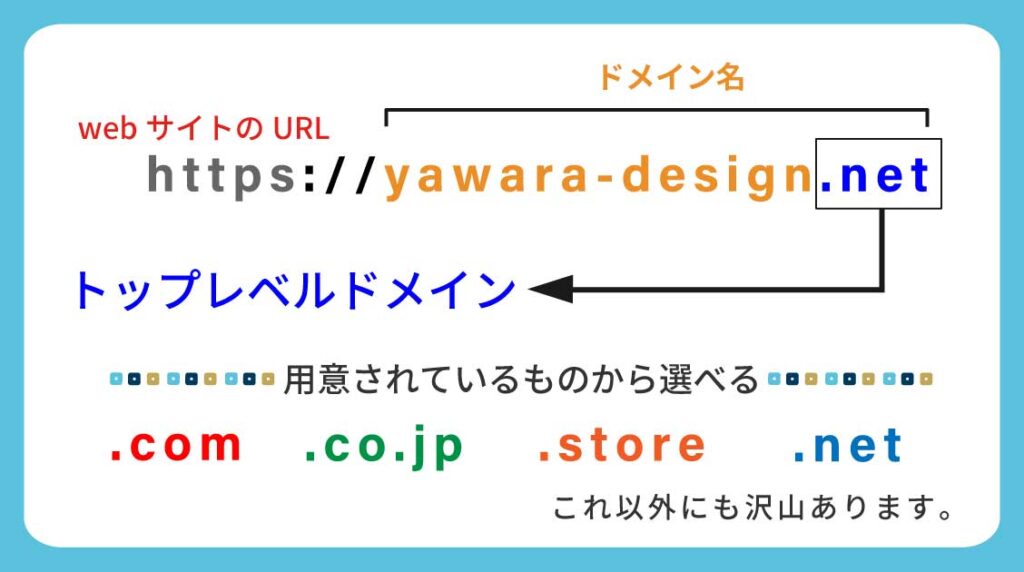 ドメイン名

web サイトの URL
https://yawara-design.net

トップレベルドメイン

用意されているものから選べる

.com .co.jp .store .net

これ以外にも沢山あります。